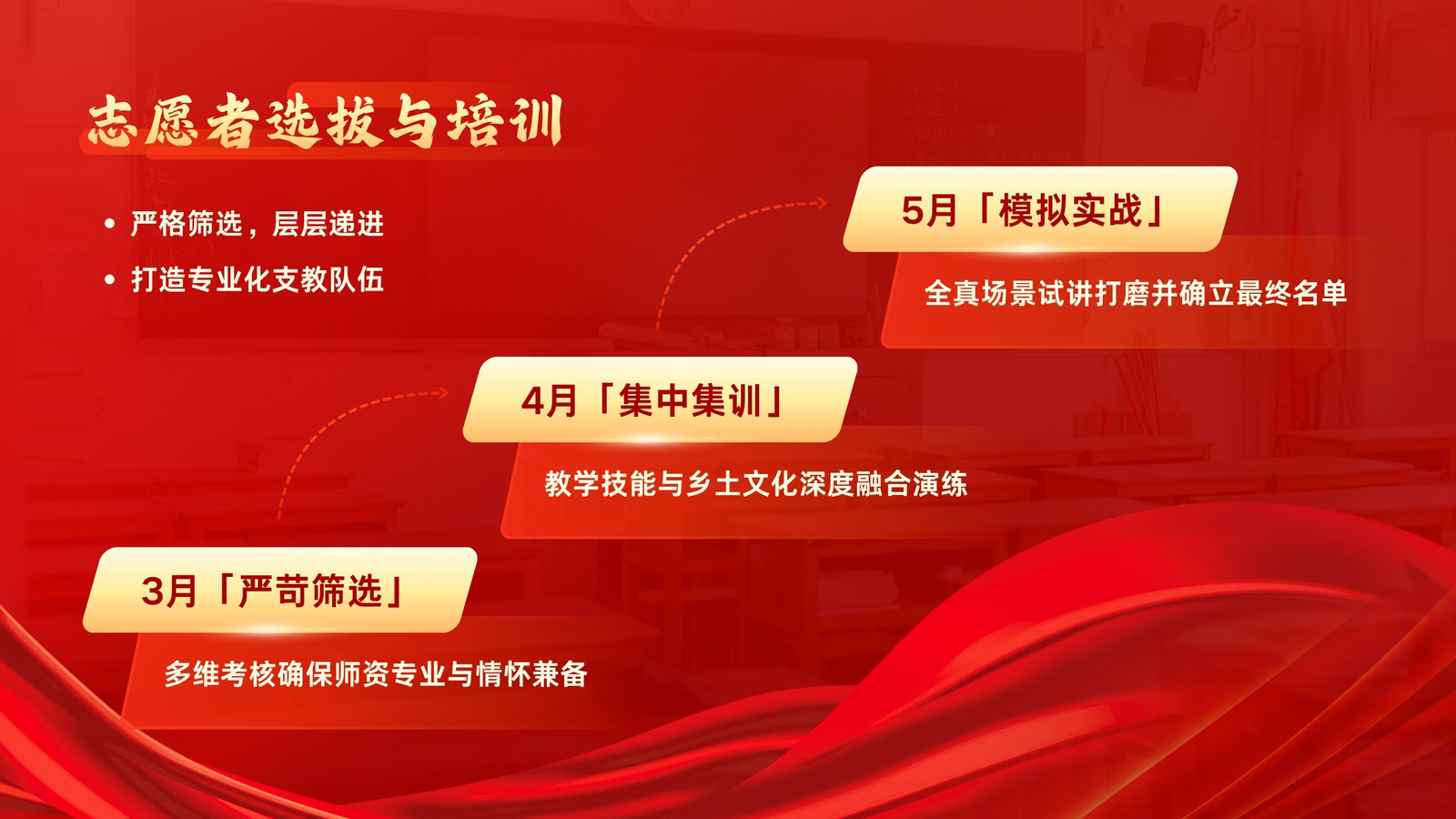 志愿者选拔与培训

• 严格筛选，层层递进
• 打造专业化支教队伍

5月「模拟实战」
全真场景试讲打磨并确立最终名单

4月「集中集训」
教学技能与乡土文化深度融合演练

3月「严苛筛选」
多维考核确保师资专业与情怀兼备